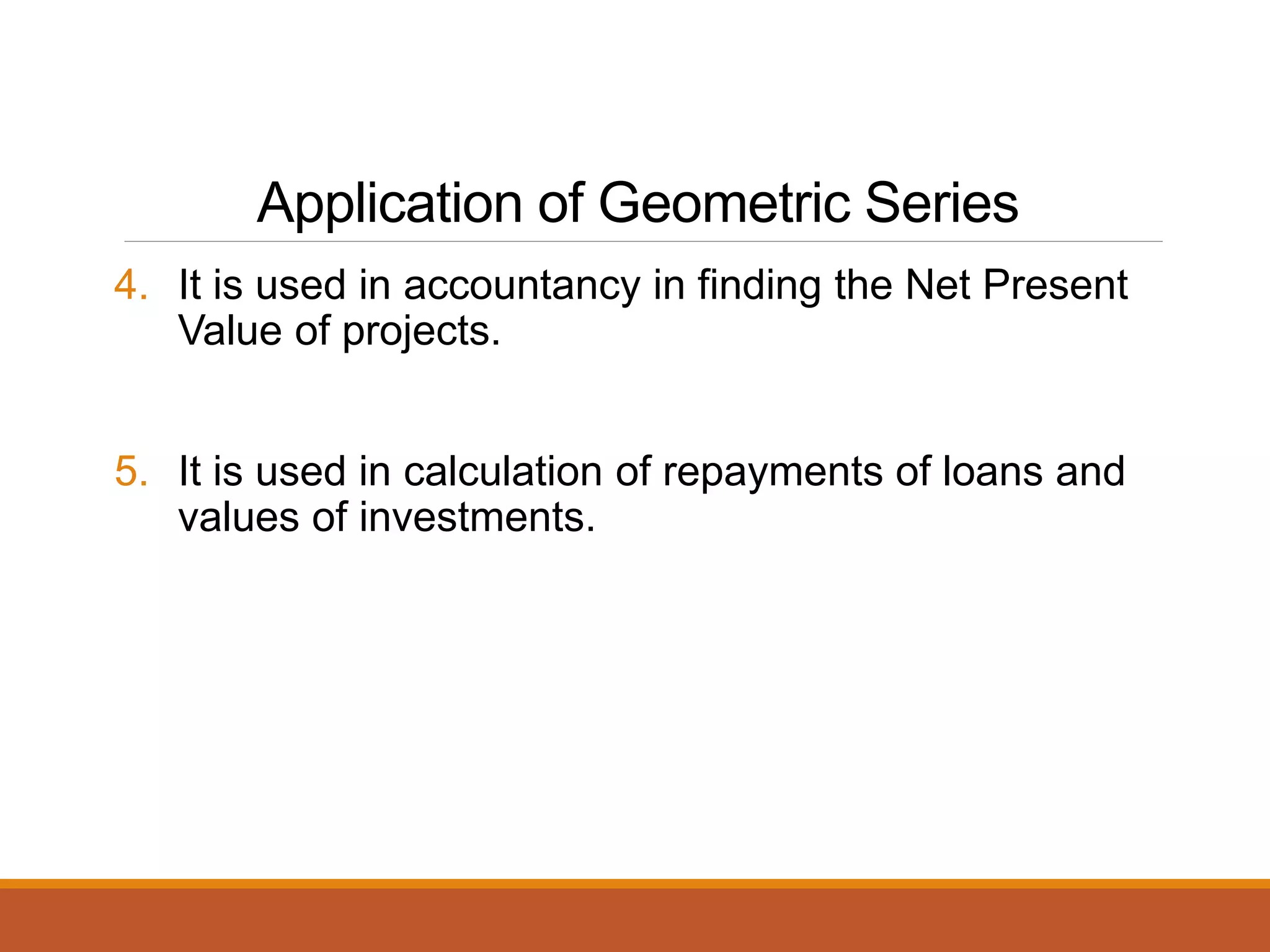 Application of Geometric Series

4. It is used in accountancy in finding the Net Present Value of projects.

5. It is used in calculation of repayments of loans and values of investments.